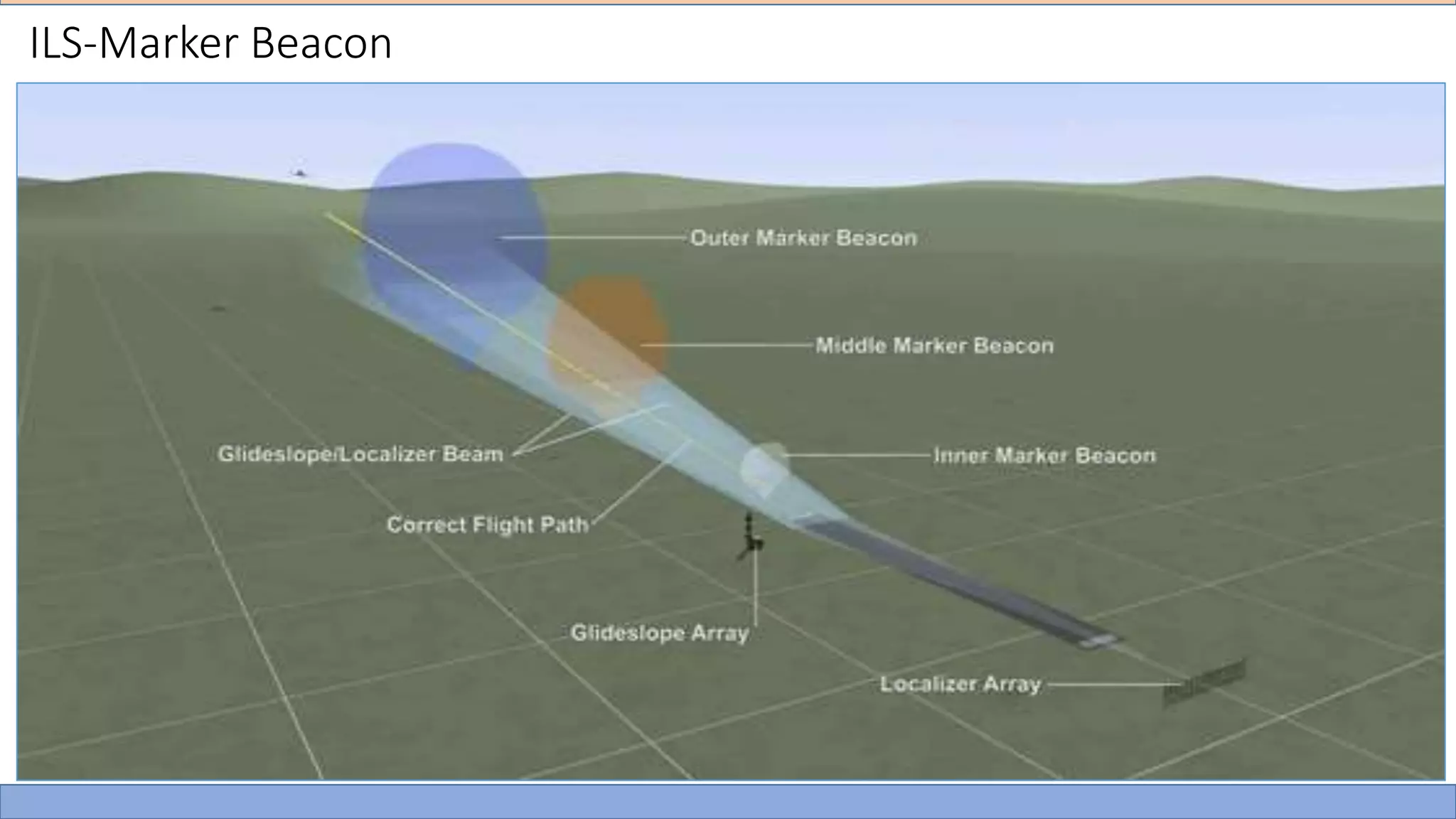 ILS-Marker Beacon

Outer Marker Beacon

Middle Marker Beacon

Glideslope/Localizer Beam

Inner Marker Beacon

Correct Flight Path

Glideslope Array

Localizer Array